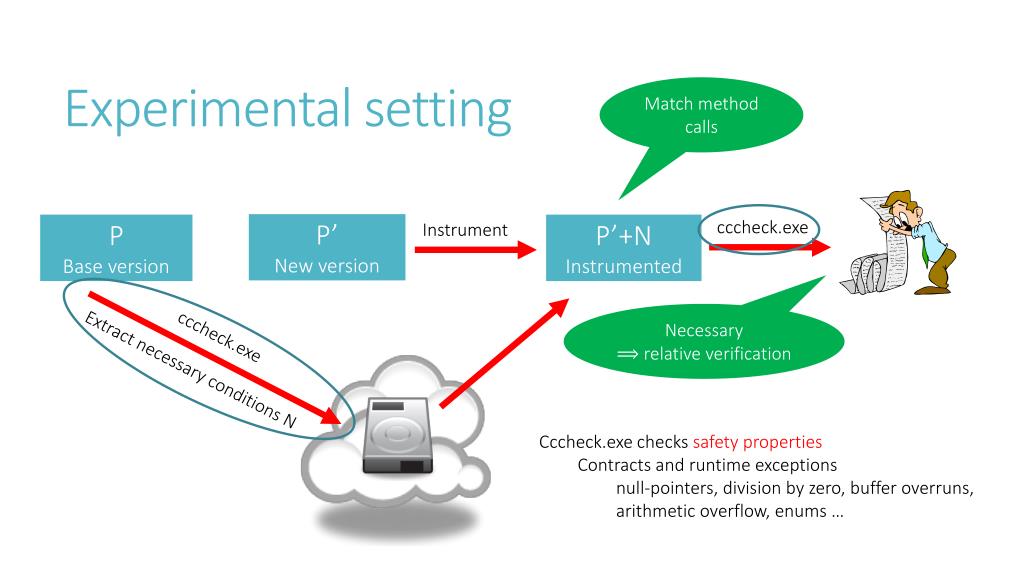 Experimental setting

Match method calls

P
Base version

P'
New version

Instrument

P'+N
Instrumented

cccheck.exe

cccheck.exe
Extract necessary conditions N

Necessary
$\Longrightarrow$ relative verification

Cccheck.exe checks safety properties
Contracts and runtime exceptions
null-pointers, division by zero, buffer overruns, arithmetic overflow, enums …